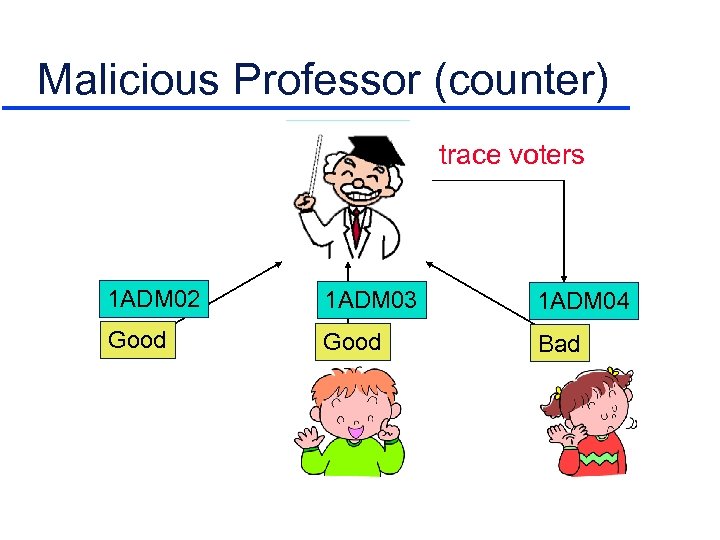 Malicious Professor (counter)

trace voters

1ADM02
Good

1ADM03
Good

1ADM04
Bad